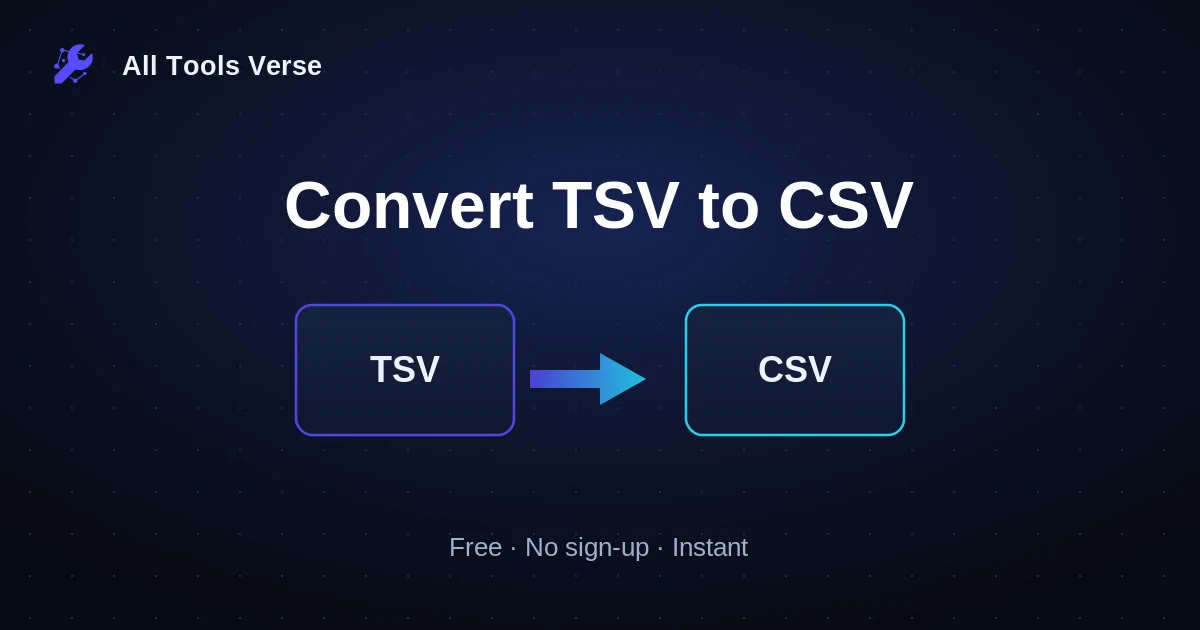 All Tools Verse

Convert TSV to CSV

TSV

CSV

Free · No sign-up · Instant